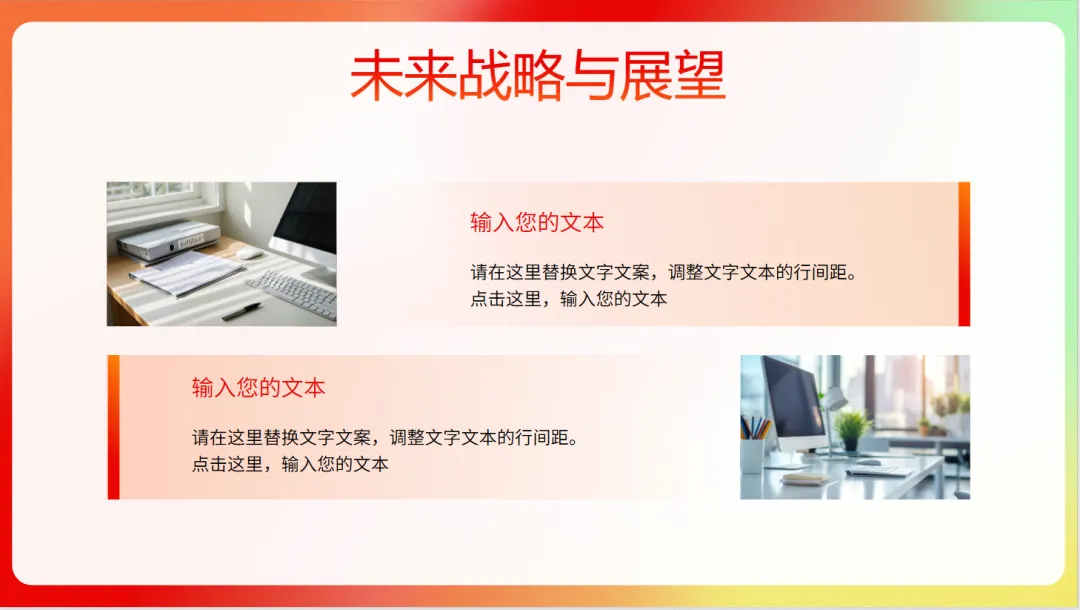 未来战略与展望

输入您的文本

请在这里替换文字文案，调整文字文本的行间距。
点击这里，输入您的文本

输入您的文本

请在这里替换文字文案，调整文字文本的行间距。
点击这里，输入您的文本